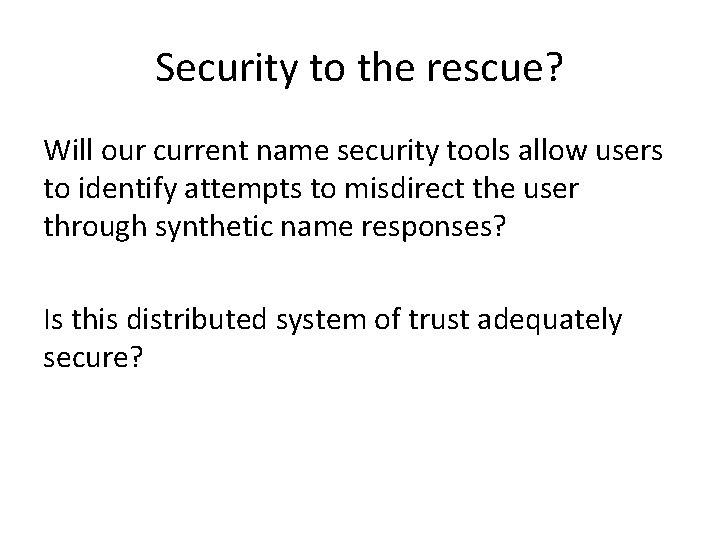 Security to the rescue?

Will our current name security tools allow users to identify attempts to misdirect the user through synthetic name responses?

Is this distributed system of trust adequately secure?